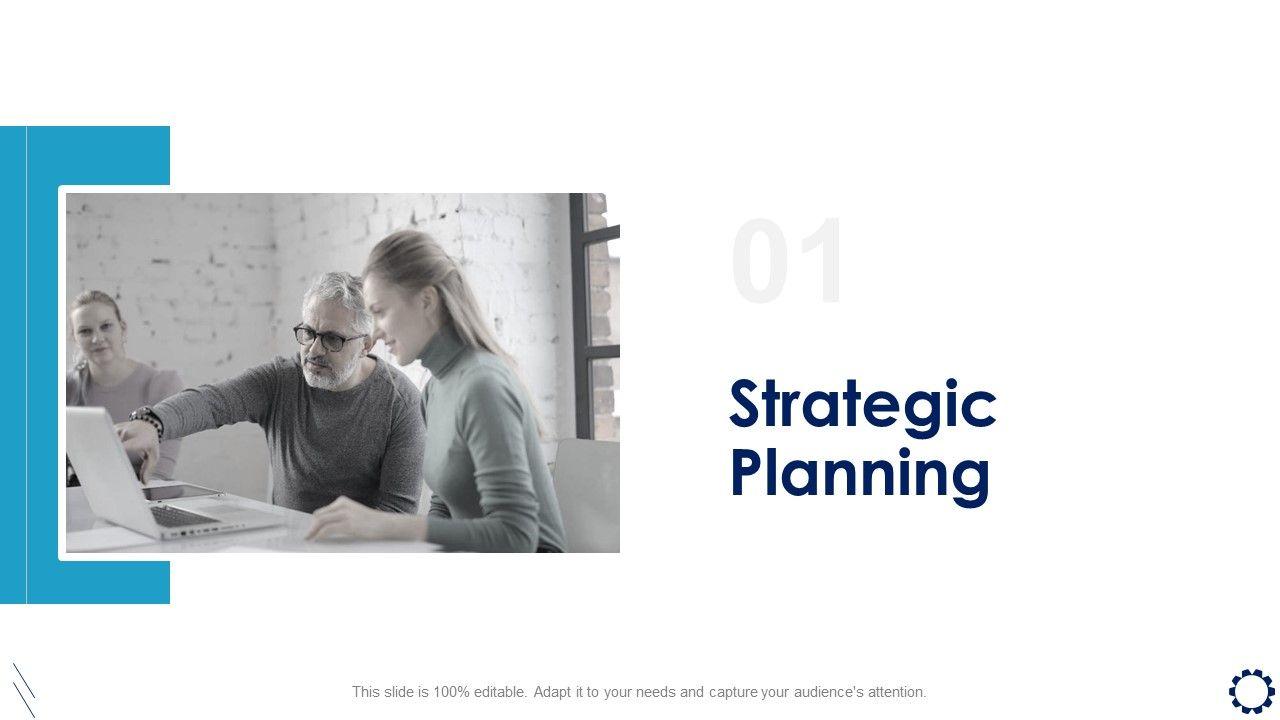 01

Strategic Planning

This slide is 100% editable. Adapt it to your needs and capture your audience's attention.